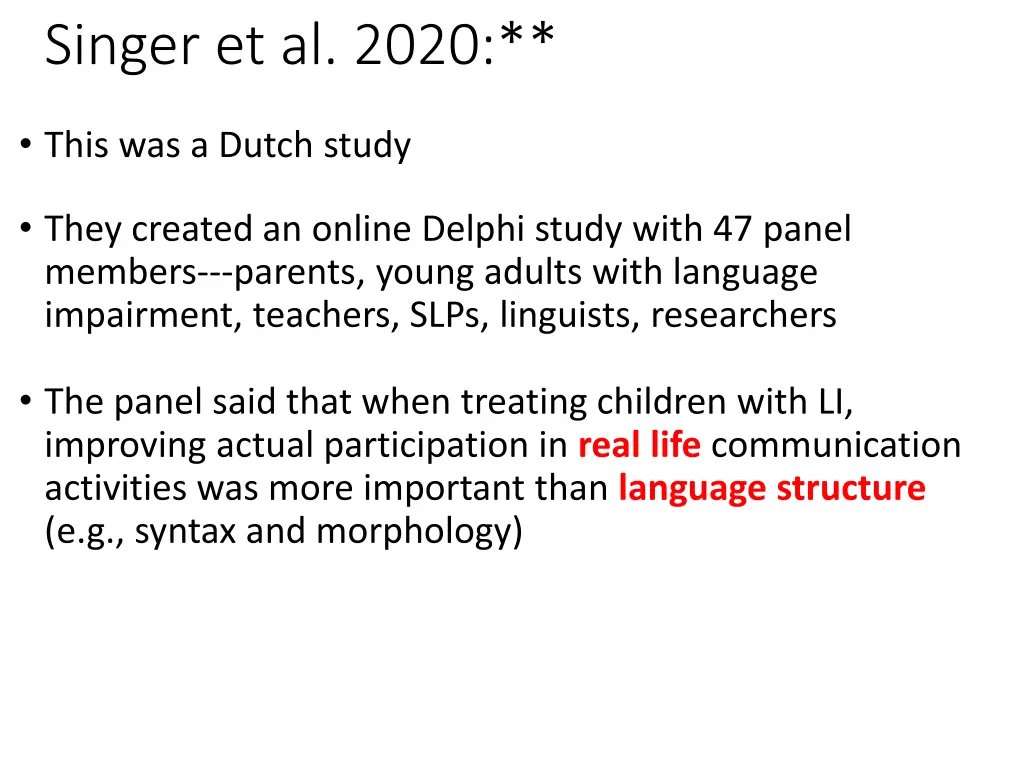 Singer et al. 2020:**

• This was a Dutch study

• They created an online Delphi study with 47 panel members---parents, young adults with language impairment, teachers, SLPs, linguists, researchers

• The panel said that when treating children with LI, improving actual participation in real life communication activities was more important than language structure (e.g., syntax and morphology)